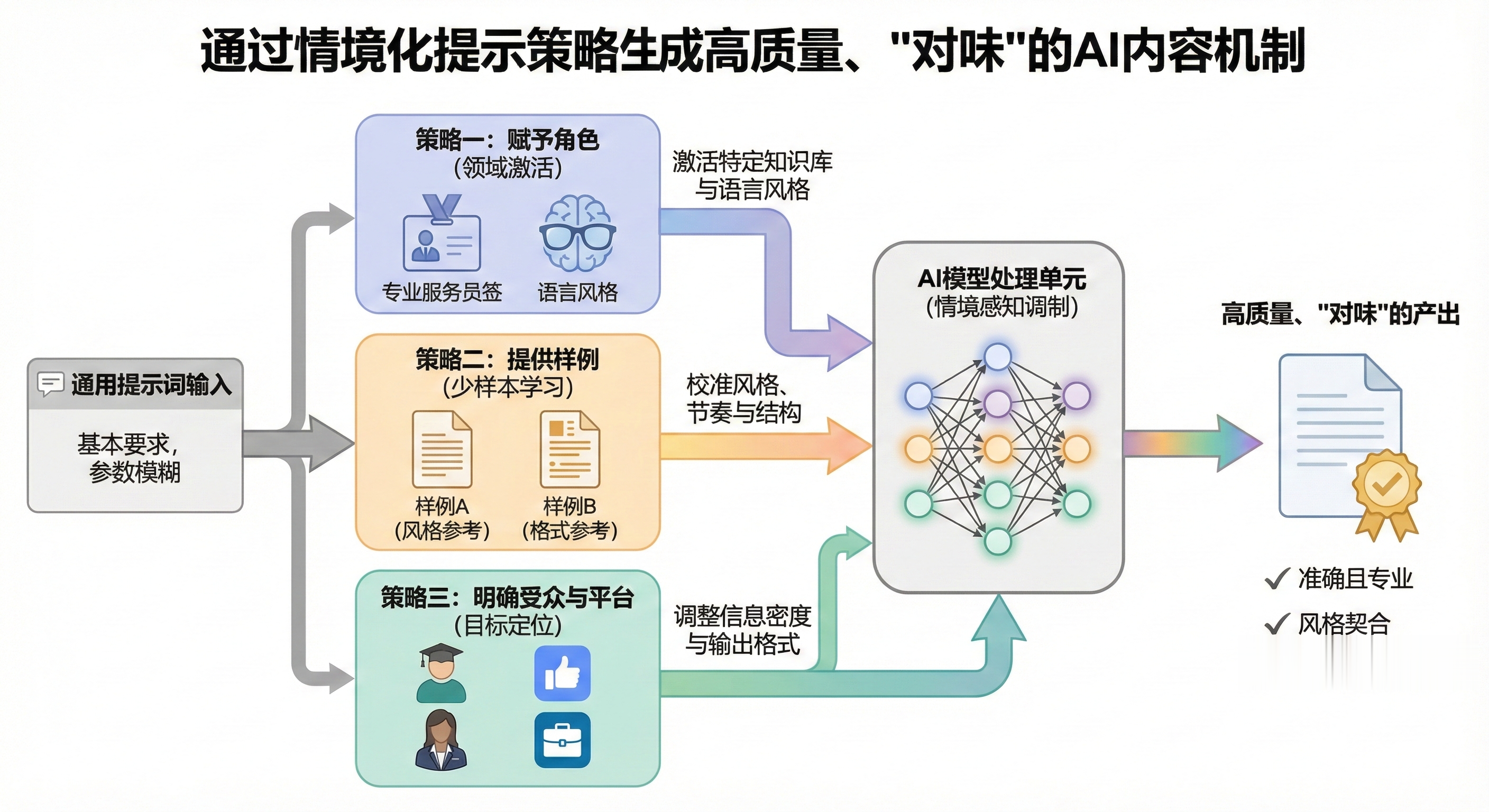 通过情境化提示策略生成高质量、"对味"的AI内容机制

通用提示词输入

基本要求，参数模糊

策略一：赋予角色
（领域激活）

专业服务员签

语言风格

激活特定知识库与语言风格

策略二：提供样例
（少样本学习）

样例A
（风格参考）

样例B
（格式参考）

校准风格、节奏与结构

策略三：明确受众与平台
（目标定位）

调整信息密度与输出格式

AI模型处理单元
（情境感知调制）

高质量、"对味"的产出

✓ 准确且专业

✓ 风格契合